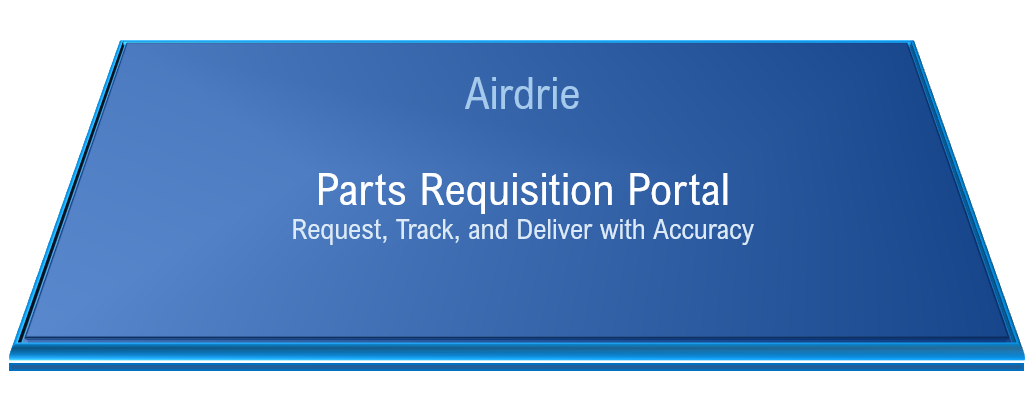 Airdrie

Parts Requisition Portal
Request, Track, and Deliver with Accuracy